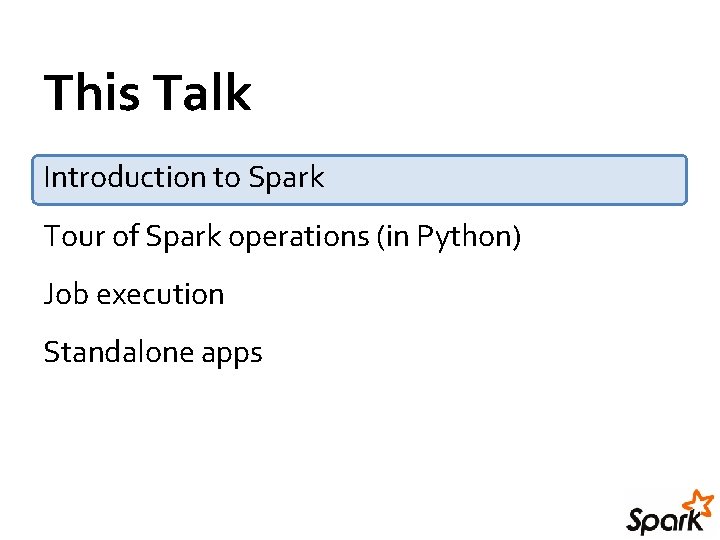 This Talk

Introduction to Spark

Tour of Spark operations (in Python)

Job execution

Standalone apps

Spark